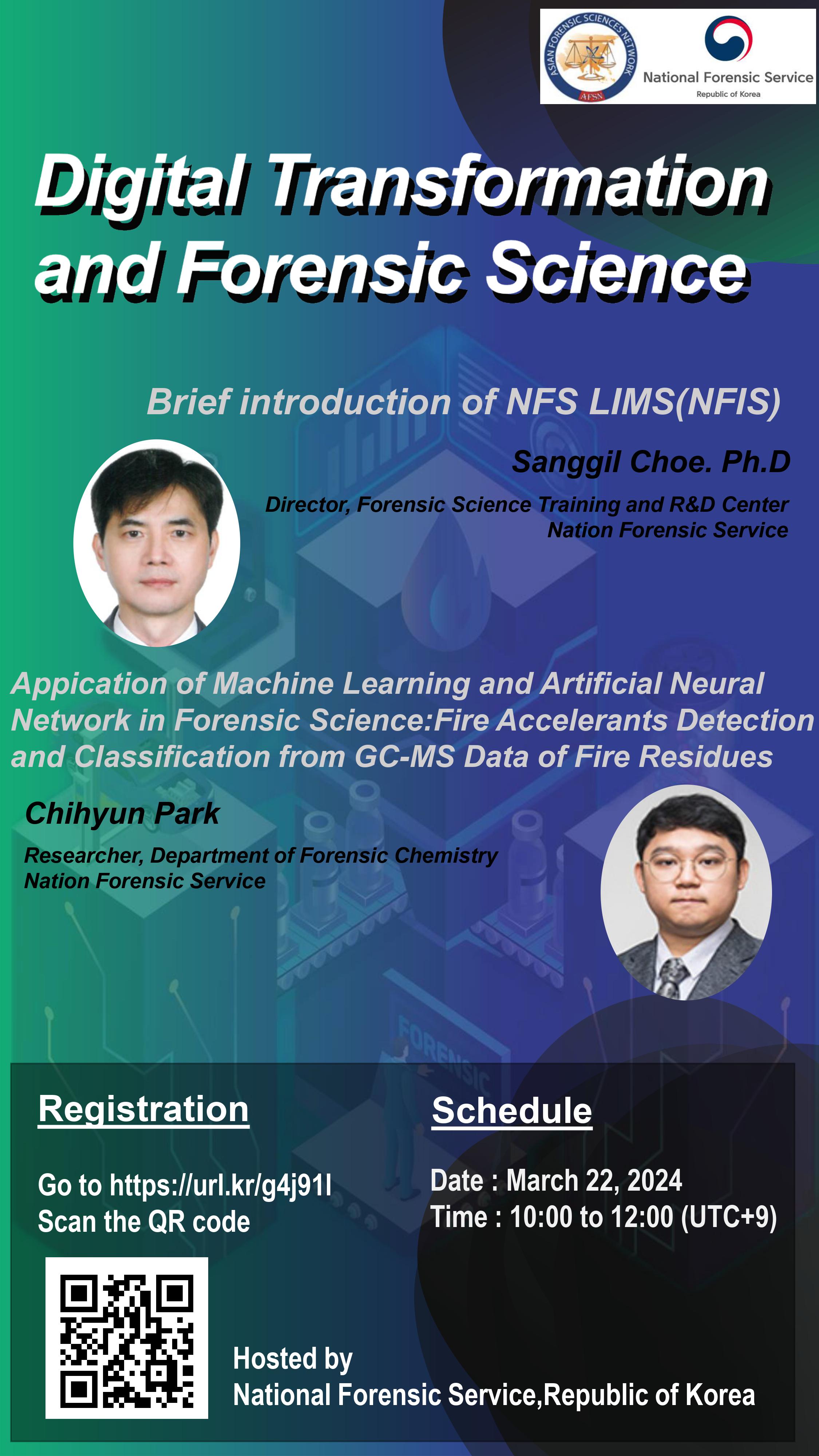 ASIAN FORENSIC SCIENCES NETWORK
AFSN

National Forensic Service
Republic of Korea

Digital Transformation and Forensic Science

Brief introduction of NFS LIMS(NFIS)

Sanggil Choe. Ph.D

Director, Forensic Science Training and R&D Center
Nation Forensic Service

Appication of Machine Learning and Artificial Neural Network in Forensic Science:Fire Accelerants Detection and Classification from GC-MS Data of Fire Residues

Chihyun Park

Researcher, Department of Forensic Chemistry
Nation Forensic Service

FORENSIC

Registration

Go to https://url.kr/g4j91l
Scan the QR code

Schedule

Date : March 22, 2024
Time : 10:00 to 12:00 (UTC+9)

Hosted by
National Forensic Service,Republic of Korea